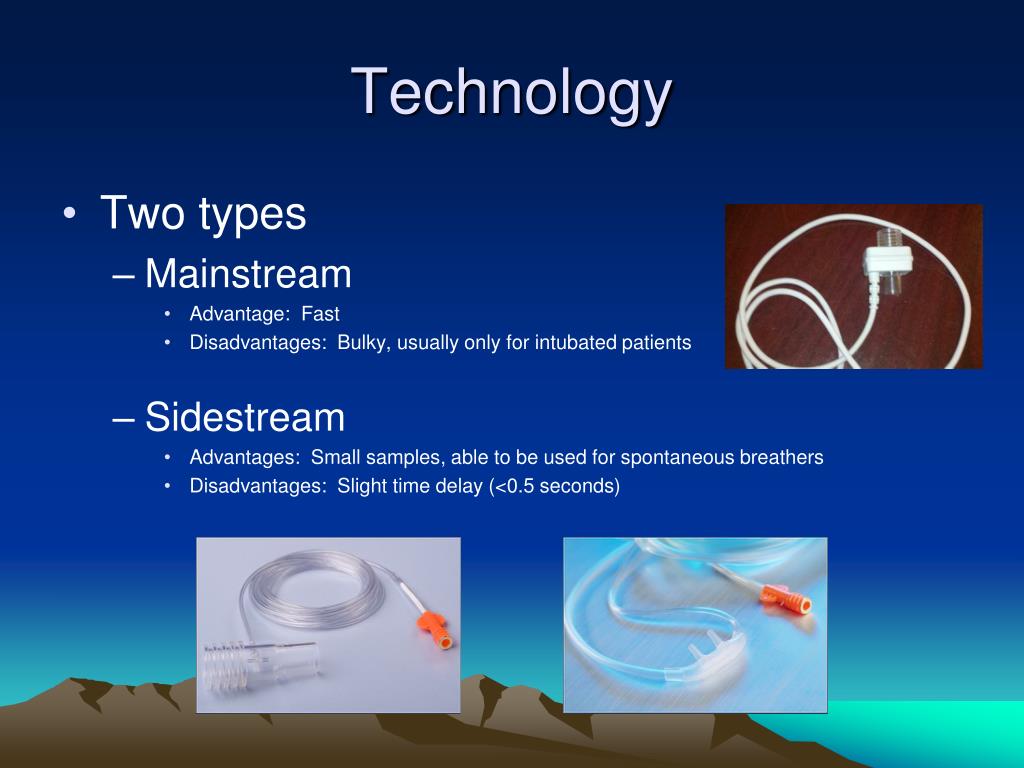 Technology

• Two types
– Mainstream
• Advantage: Fast
• Disadvantages: Bulky, usually only for intubated patients

– Sidestream
• Advantages: Small samples, able to be used for spontaneous breathers
• Disadvantages: Slight time delay (<0.5 seconds)